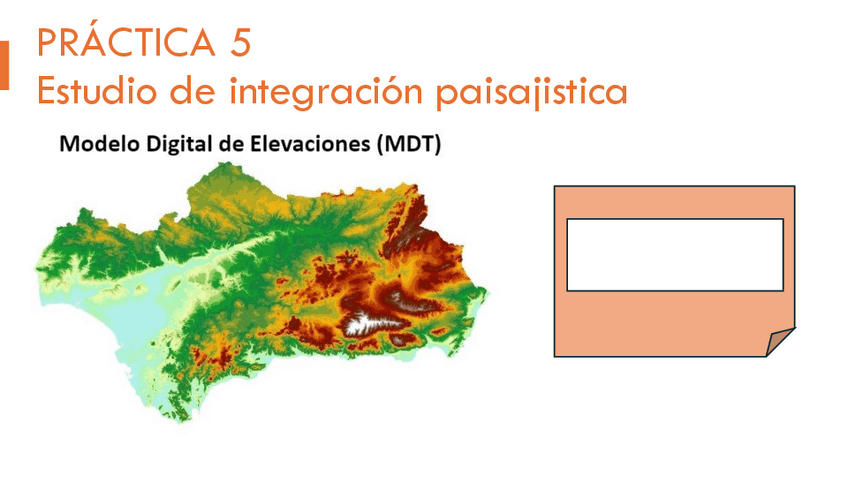 PRÁCTICA 5
Estudio de integración paisajistica

Modelo Digital de Elevaciones (MDT)